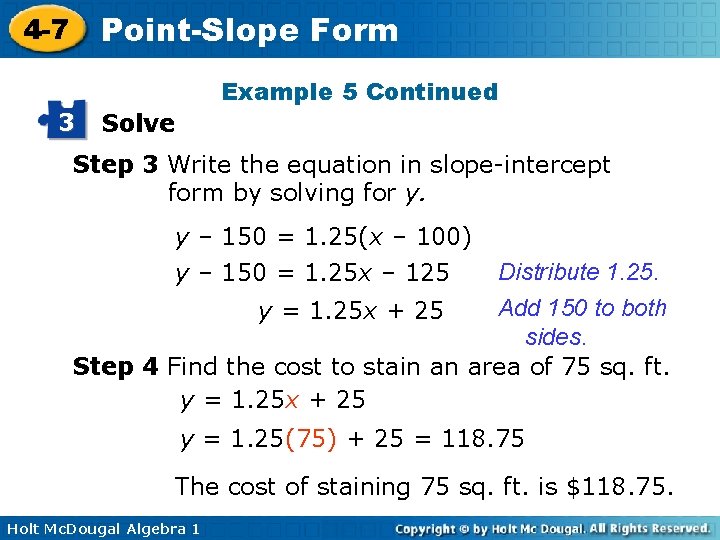 4-7 Point-Slope Form

Example 5 Continued

3 Solve

Step 3 Write the equation in slope-intercept form by solving for $y$.

$y - 150 = 1.25(x - 100)$

$y - 150 = 1.25x - 125$ Distribute 1.25.

$y = 1.25x + 25$ Add 150 to both sides.

Step 4 Find the cost to stain an area of 75 sq. ft.

$y = 1.25x + 25$

$y = 1.25(75) + 25 = 118.75$

The cost of staining 75 sq. ft. is \$118.75.

Holt McDougal Algebra 1

Copyright © by Holt Mc Dougal. All Rights Reserved.